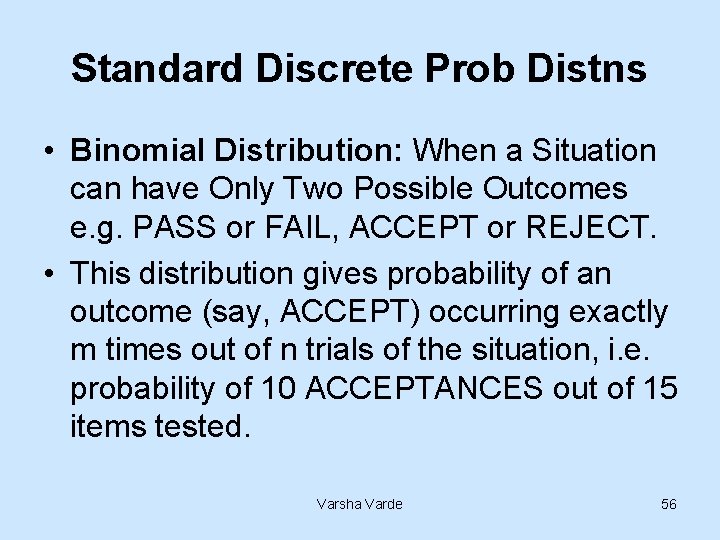 Standard Discrete Prob Distns

• Binomial Distribution: When a Situation can have Only Two Possible Outcomes e.g. PASS or FAIL, ACCEPT or REJECT.

• This distribution gives probability of an outcome (say, ACCEPT) occurring exactly m times out of n trials of the situation, i.e. probability of 10 ACCEPTANCES out of 15 items tested.

Varsha Varde

56